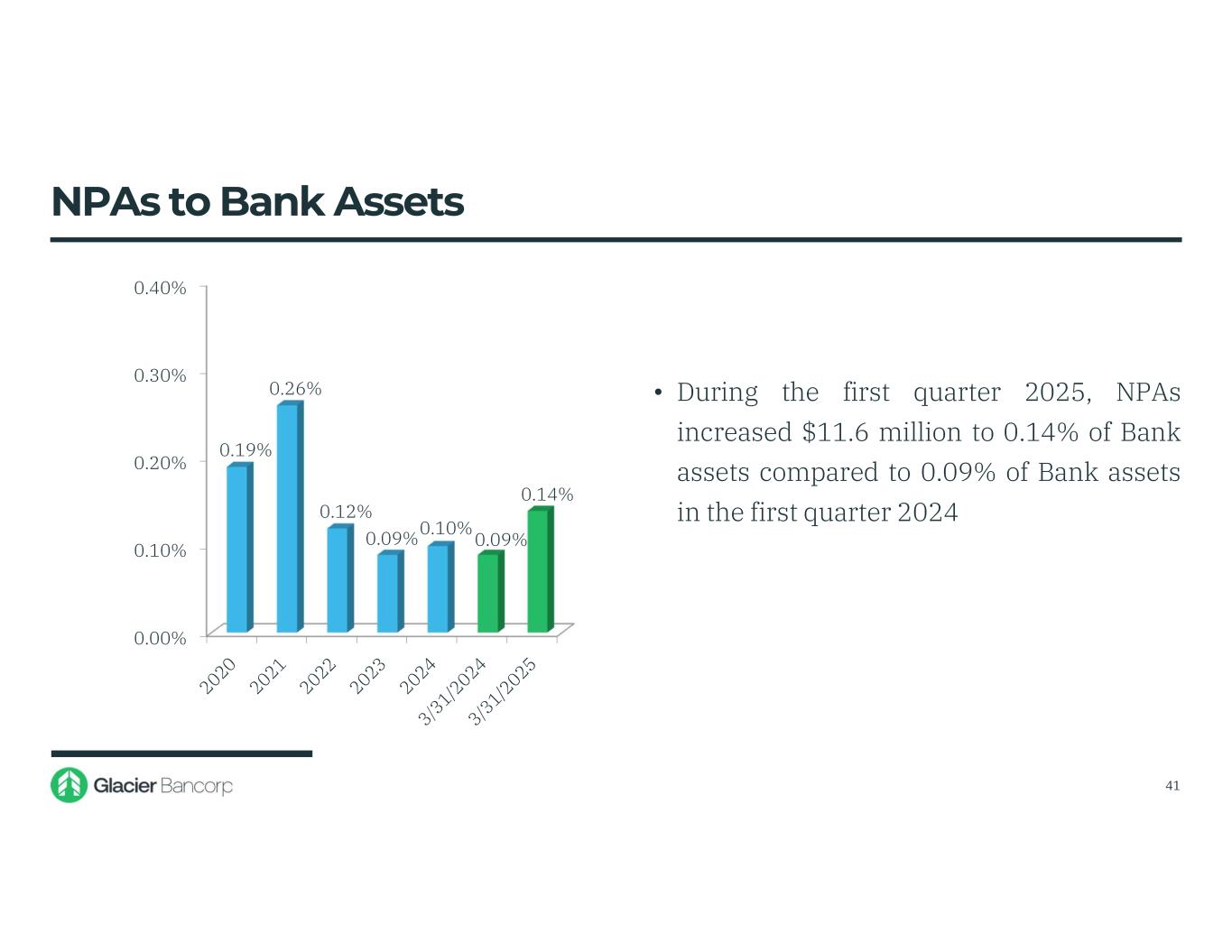 NPAs to Bank Assets

0.40%
0.30%
0.20%
0.10%
0.00%

0.19%
0.26%
0.12%
0.09%
0.10%
0.09%
0.14%

2020
2021
2022
2023
2024
3/31/2024
3/31/2025

• During the first quarter 2025, NPAs increased \$11.6 million to 0.14% of Bank assets compared to 0.09% of Bank assets in the first quarter 2024

Glacier Bancorp

41